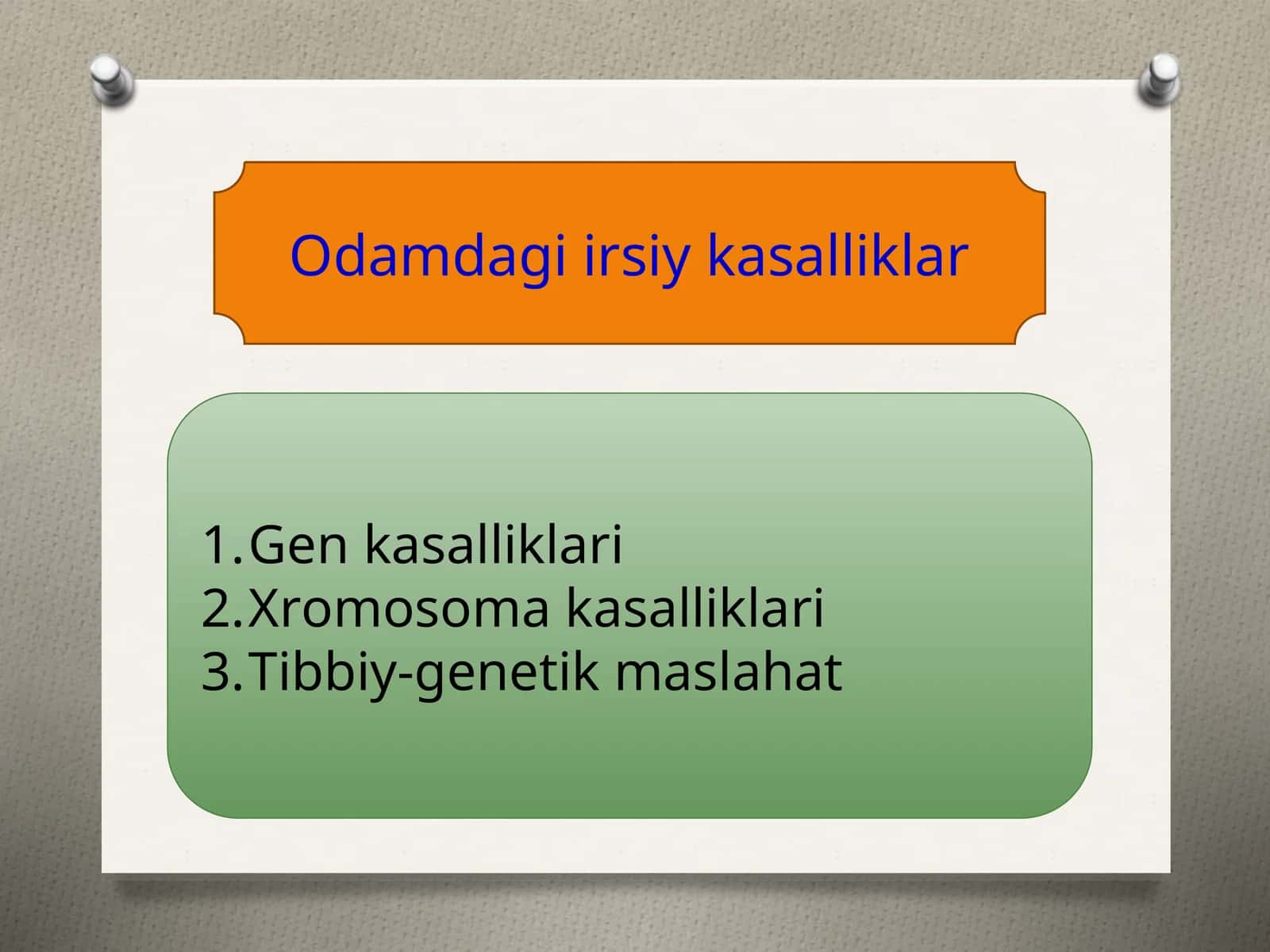 Odamdagi irsiy kasalliklar

1.Gen kasalliklari
2.Xromosoma kasalliklari
3.Tibbiy-genetik maslahat